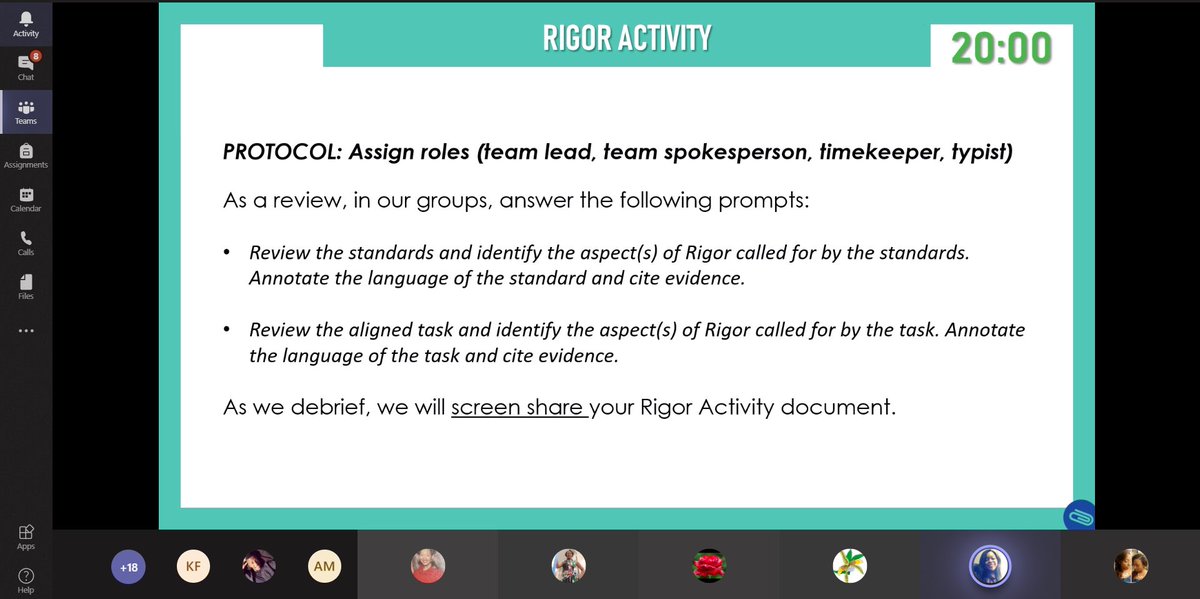 Activity

8

Chat

Teams

Assignments

Calendar

Calls

Files

...

Apps

Help

RIGOR ACTIVITY

20:00

PROTOCOL: Assign roles (team lead, team spokesperson, timekeeper, typist)

As a review, in our groups, answer the following prompts:

• Review the standards and identify the aspect(s) of Rigor called for by the standards. Annotate the language of the standard and cite evidence.

• Review the aligned task and identify the aspect(s) of Rigor called for by the task. Annotate the language of the task and cite evidence.

As we debrief, we will screen share your Rigor Activity document.

+18

KF

AM